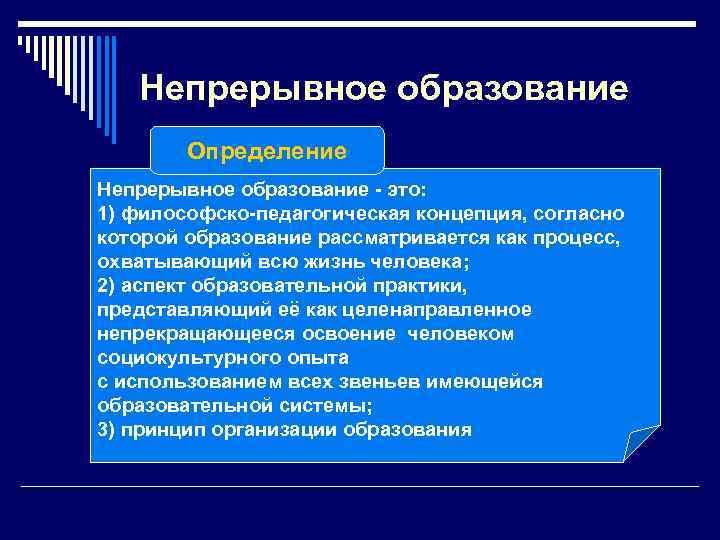 Непрерывное образование

Определение

Непрерывное образование - это:
1) философско-педагогическая концепция, согласно которой образование рассматривается как процесс, охватывающий всю жизнь человека;
2) аспект образовательной практики, представляющий её как целенаправленное непрекращающееся освоение человеком социокультурного опыта
с использованием всех звеньев имеющейся образовательной системы;
3) принцип организации образования